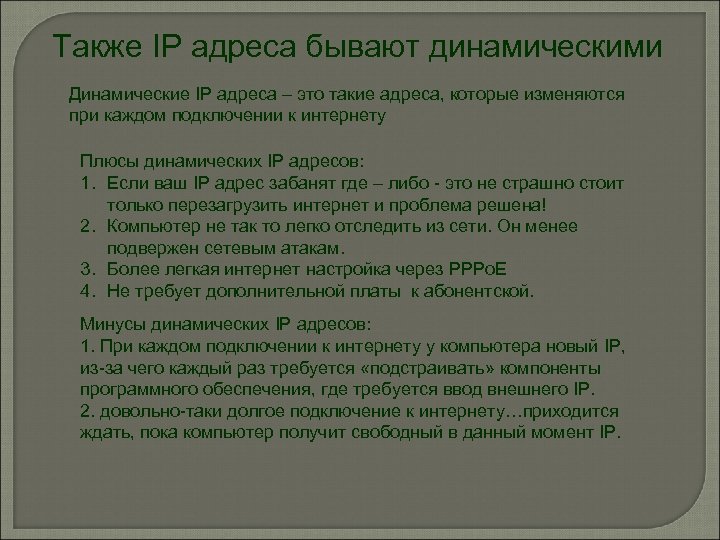 Также IP адреса бывают динамическими

Динамические IP адреса – это такие адреса, которые изменяются при каждом подключении к интернету

Плюсы динамических IP адресов:
1. Если ваш IP адрес забанят где – либо - это не страшно стоит только перезагрузить интернет и проблема решена!
2. Компьютер не так то легко отследить из сети. Он менее подвержен сетевым атакам.
3. Более легкая интернет настройка через PPPoE
4. Не требует дополнительной платы к абонентской.

Минусы динамических IP адресов:
1. При каждом подключении к интернету у компьютера новый IP, из-за чего каждый раз требуется «подстраивать» компоненты программного обеспечения, где требуется ввод внешнего IP.
2. довольно-таки долгое подключение к интернету…приходится ждать, пока компьютер получит свободный в данный момент IP.